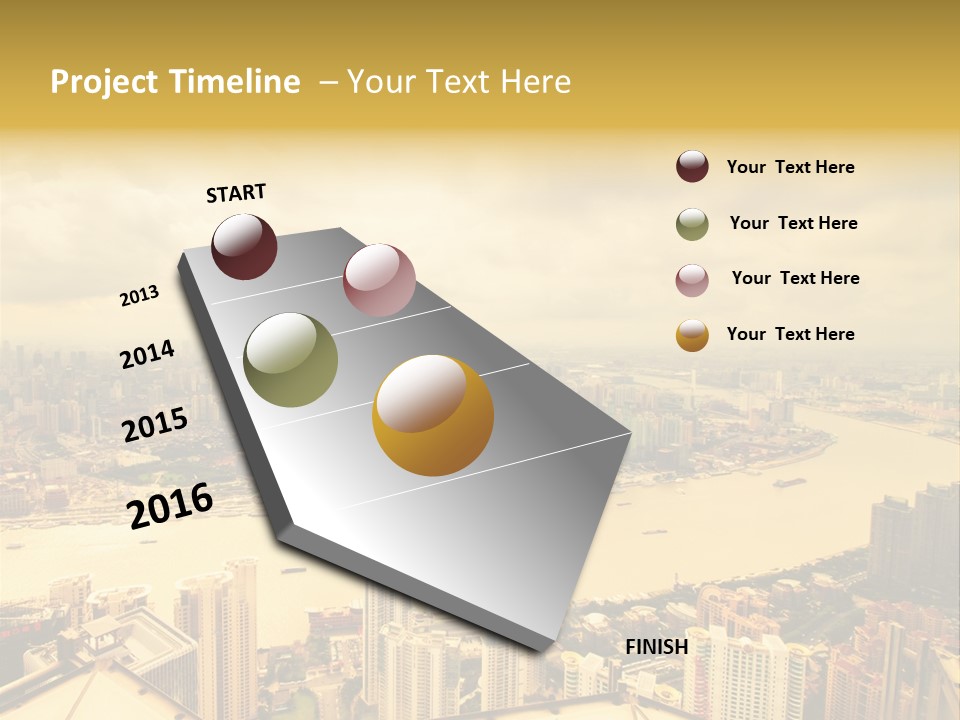 Project Timeline – Your Text Here

START

2013

2014

2015

2016

FINISH

Your Text Here

Your Text Here

Your Text Here

Your Text Here